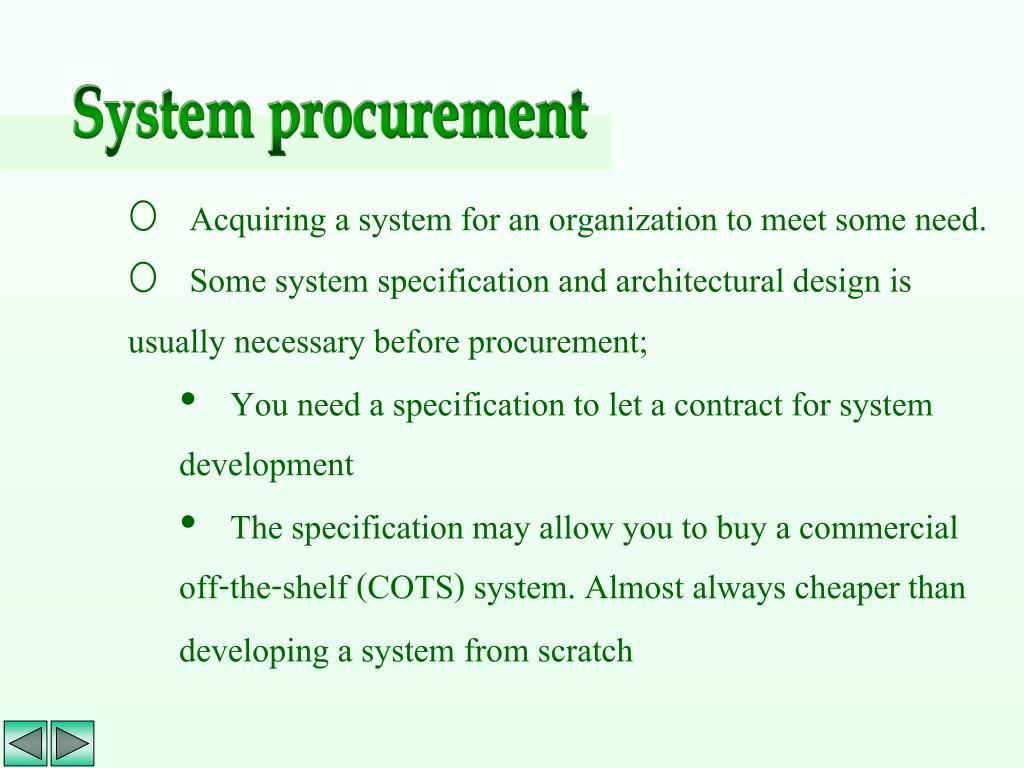 System procurement

○ Acquiring a system for an organization to meet some need.

○ Some system specification and architectural design is usually necessary before procurement;

• You need a specification to let a contract for system development

• The specification may allow you to buy a commercial off-the-shelf (COTS) system. Almost always cheaper than developing a system from scratch